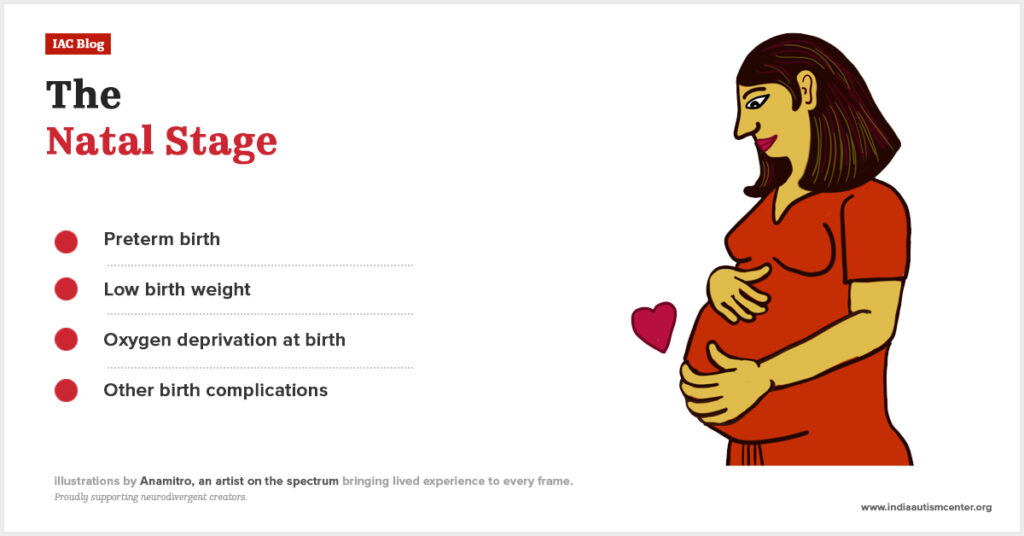 IAC Blog

The
Natal Stage

Preterm birth

Low birth weight

Oxygen deprivation at birth

Other birth complications

illustrations by Anamitro, an artist on the spectrum bringing lived experience to every frame.
Proudly supporting neurodivergent creators.

www.indiaautismcenter.org